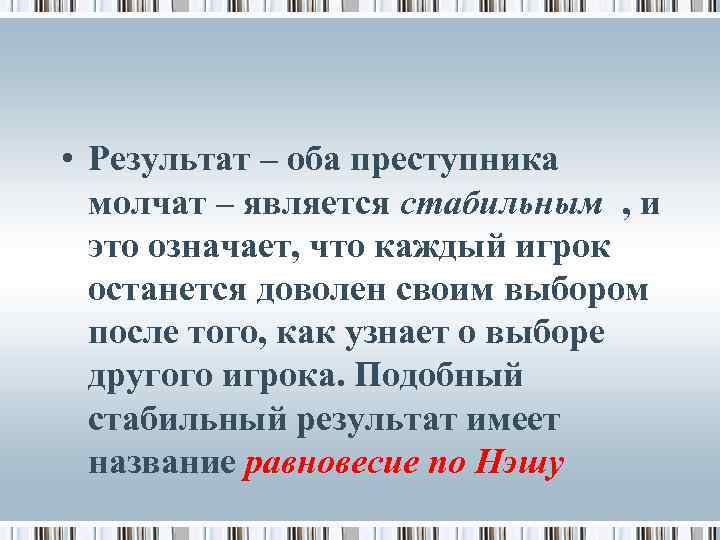 • Результат – оба преступника молчат – является стабильным , и это означает, что каждый игрок останется доволен своим выбором после того, как узнает о выборе другого игрока. Подобный стабильный результат имеет название равновесие по Нэшу